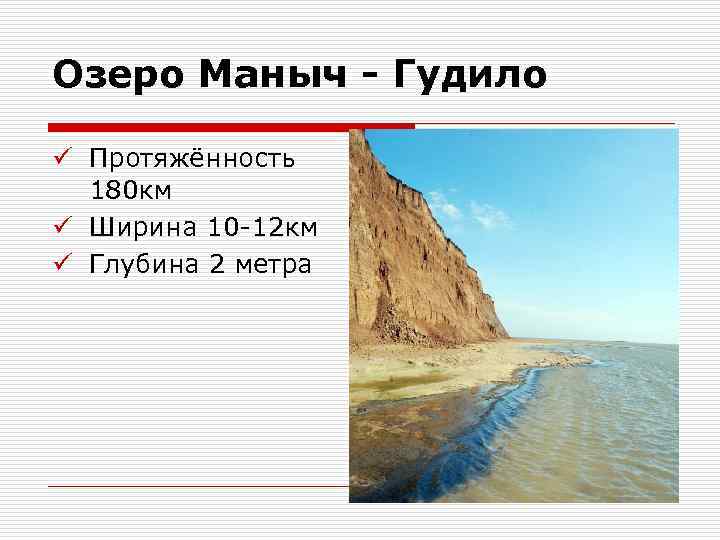 Озеро Маныч - Гудило

✓ Протяжённость 180км
✓ Ширина 10-12км
✓ Глубина 2 метра